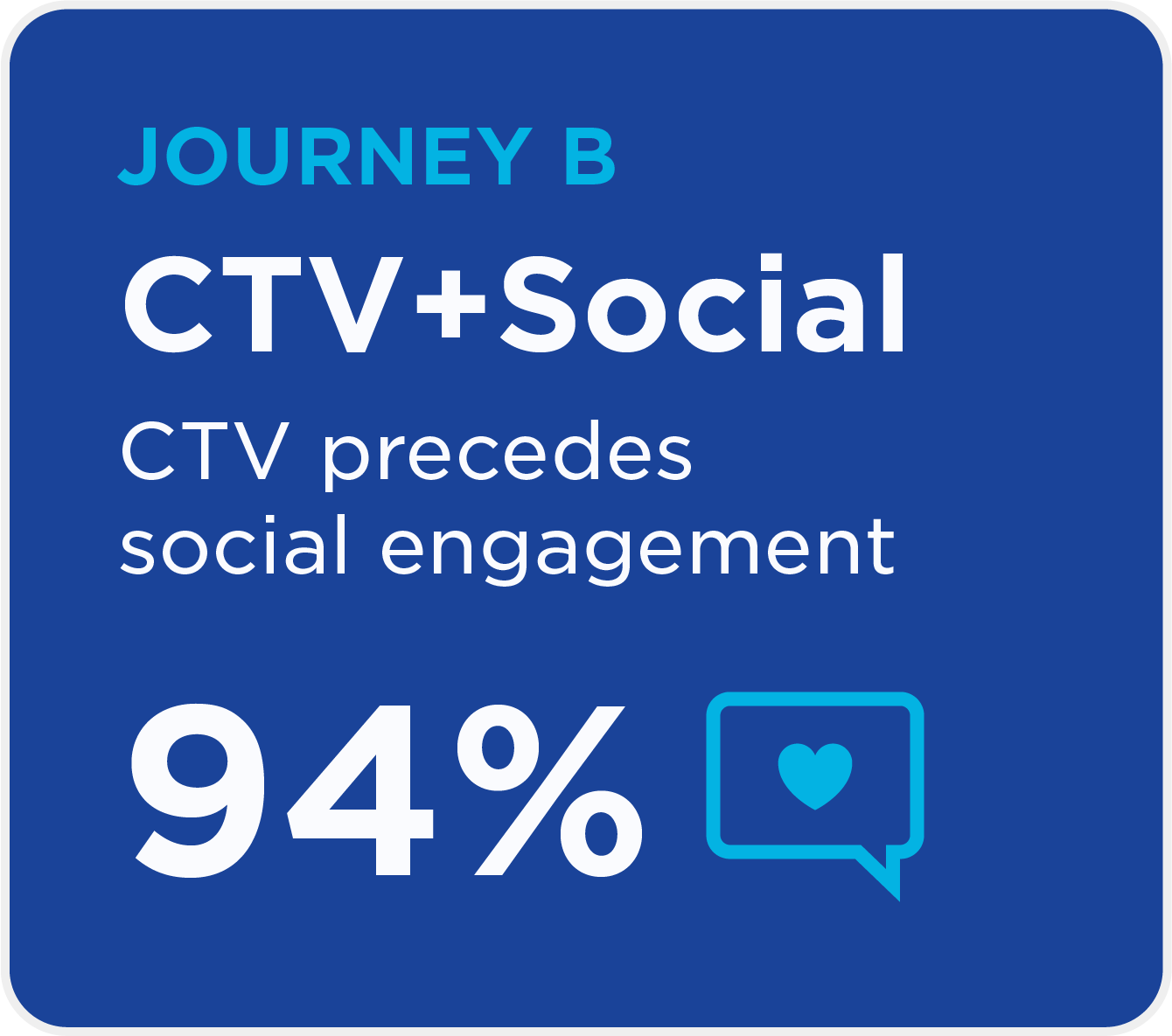 JOURNEY B

CTV+Social

CTV precedes social engagement

94%